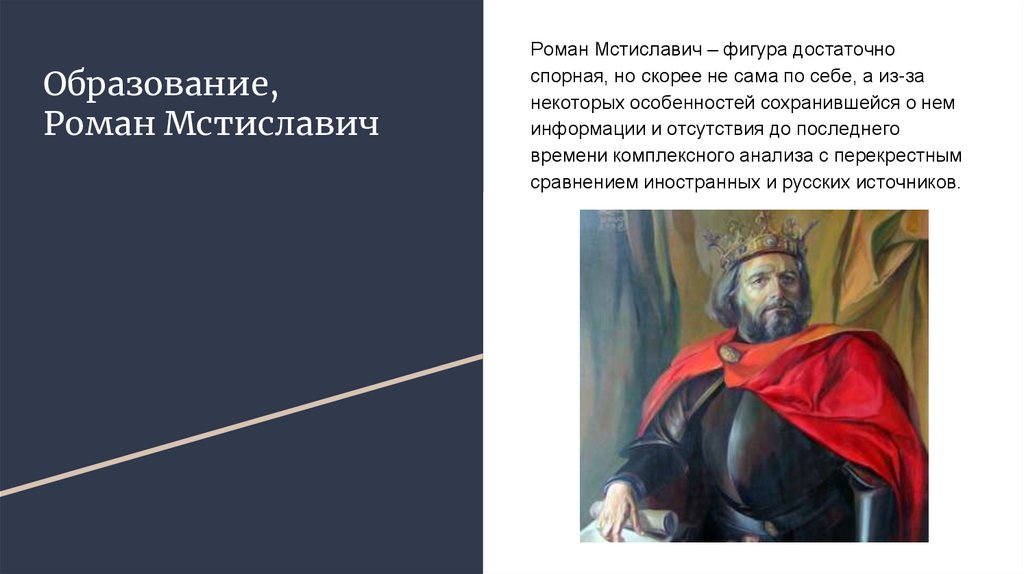 Образование, Роман Мстиславич

Роман Мстиславич – фигура достаточно спорная, но скорее не сама по себе, а из-за некоторых особенностей сохранившейся о нем информации и отсутствия до последнего времени комплексного анализа с перекрестным сравнением иностранных и русских источников.